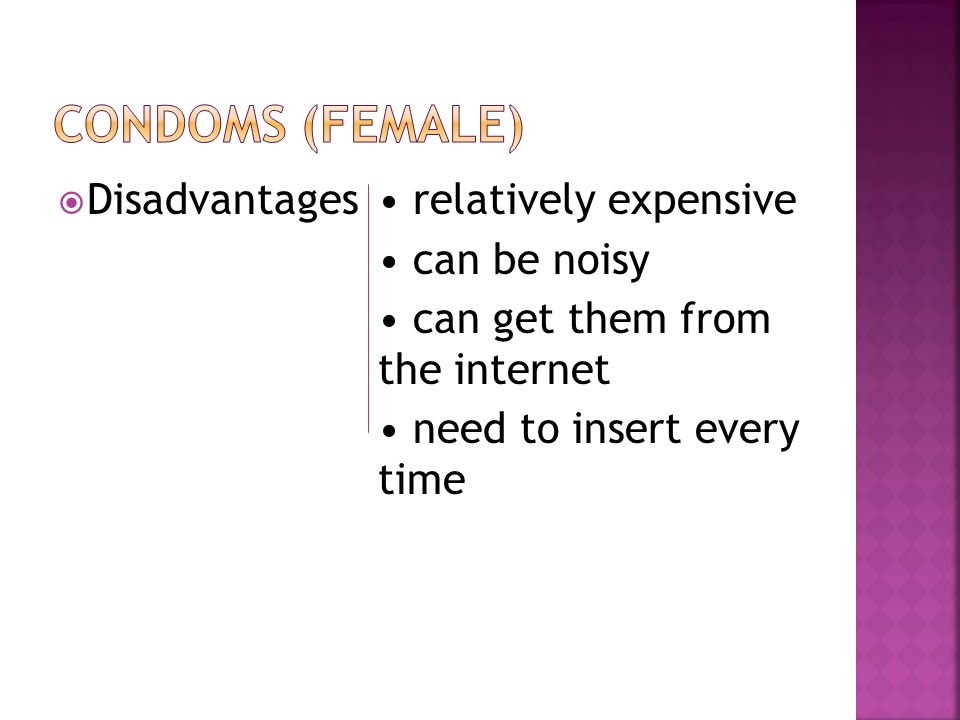 CONDOMS (FEMALE)

Disadvantages

• relatively expensive
• can be noisy
• can get them from the internet
• need to insert every time